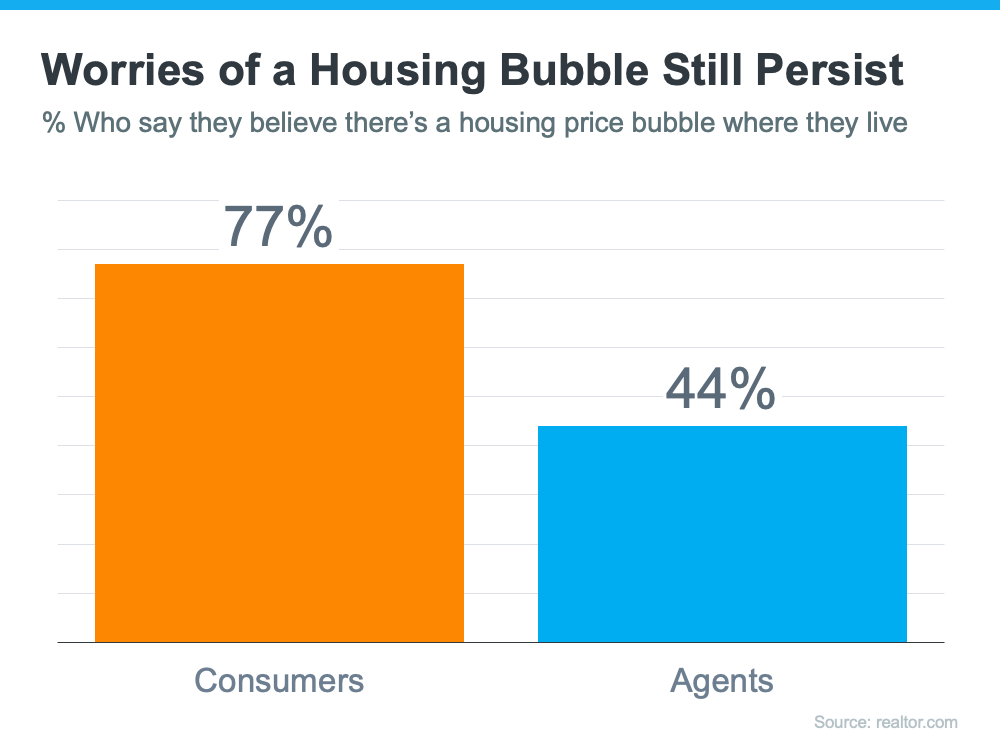 Worries of a Housing Bubble Still Persist
% Who say they believe there's a housing price bubble where they live

77%

44%

Consumers

Agents

Source: realtor.com